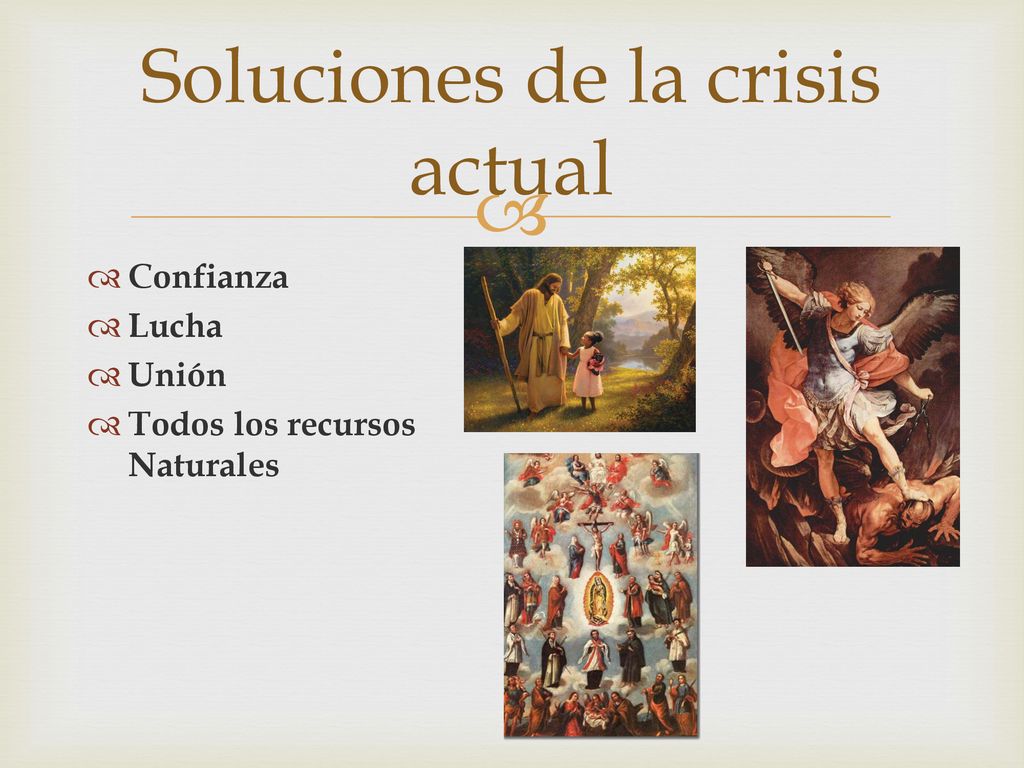 Soluciones de la crisis actual

Confianza
Lucha
Unión
Todos los recursos Naturales